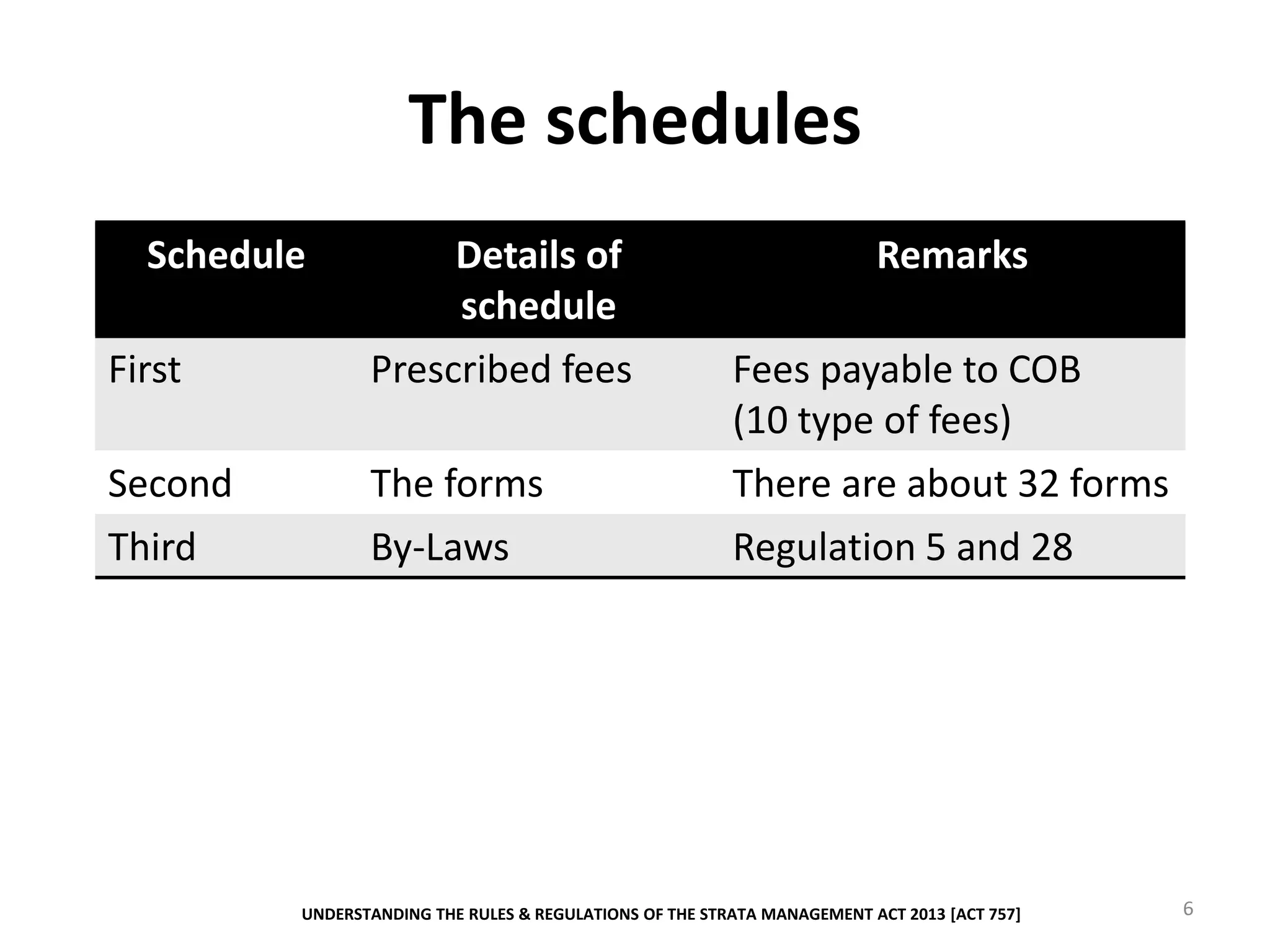 The schedules

| Schedule | Details of schedule | Remarks |
|---|---|---|
| First | Prescribed fees | Fees payable to COB (10 type of fees) |
| Second | The forms | There are about 32 forms |
| Third | By-Laws | Regulation 5 and 28 |

UNDERSTANDING THE RULES & REGULATIONS OF THE STRATA MANAGEMENT ACT 2013 [ACT 757]

6